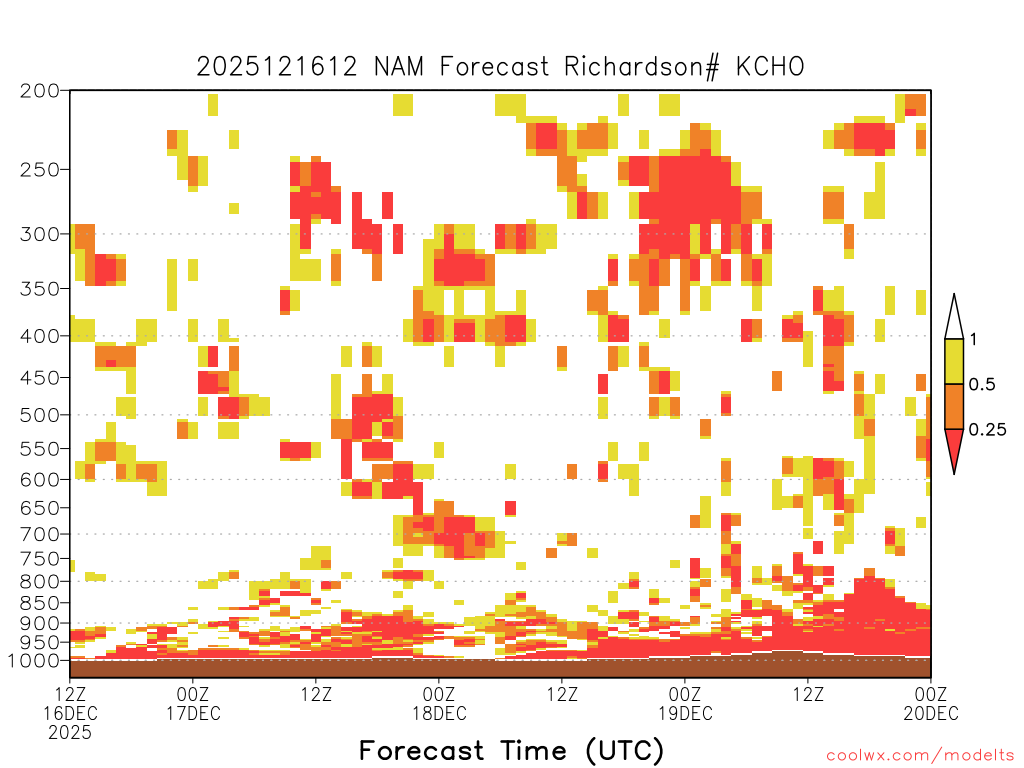 2025121612 NAM Forecast Richardson# KCHO

200
250
300
350
400
450
500
550
600
650
700
750
800
850
900
950
1000

1
0.5
0.25

12Z
16DEC
2025
00Z
17DEC
12Z
00Z
18DEC
12Z
00Z
19DEC
12Z
00Z
20DEC

Forecast Time (UTC)

coolwx.com/modelts